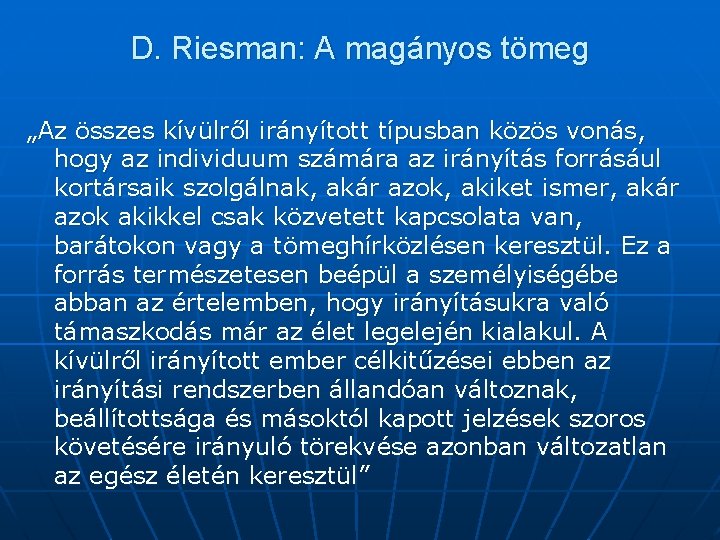 D. Riesman: A magányos tömeg

„Az összes kívülről irányított típusban közös vonás, hogy az individuum számára az irányítás forrásául kortársaik szolgálnak, akár azok, akiket ismer, akár azok akikkel csak közvetett kapcsolata van, barátokon vagy a tömeghírközlésen keresztül. Ez a forrás természetesen beépül a személyiségébe abban az értelemben, hogy irányításukra való támaszkodás már az élet legelején kialakul. A kívülről irányított ember célkitűzései ebben az irányítási rendszerben állandóan változnak, beállítottsága és másoktól kapott jelzések szoros követésére irányuló törekvése azonban változatlan az egész életén keresztül”